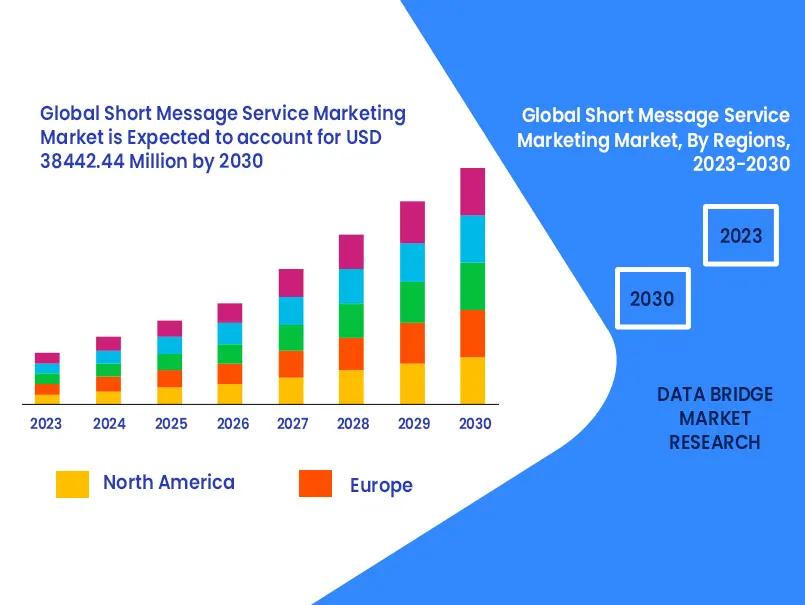 Global Short Message Service Marketing Market is Expected to account for USD 38442.44 Million by 2030

2023
2024
2025
2026
2027
2028
2029
2030

North America
Europe

Global Short Message Service Marketing Market, By Regions, 2023-2030

2023
2030

DATA BRIDGE MARKET RESEARCH